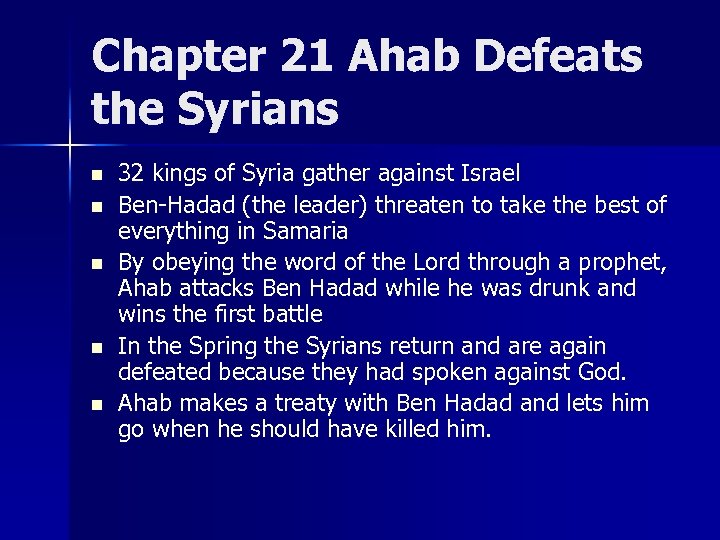 Chapter 21 Ahab Defeats the Syrians

- 32 kings of Syria gather against Israel
- Ben-Hadad (the leader) threaten to take the best of everything in Samaria
- By obeying the word of the Lord through a prophet, Ahab attacks Ben Hadad while he was drunk and wins the first battle
- In the Spring the Syrians return and are again defeated because they had spoken against God.
- Ahab makes a treaty with Ben Hadad and lets him go when he should have killed him.